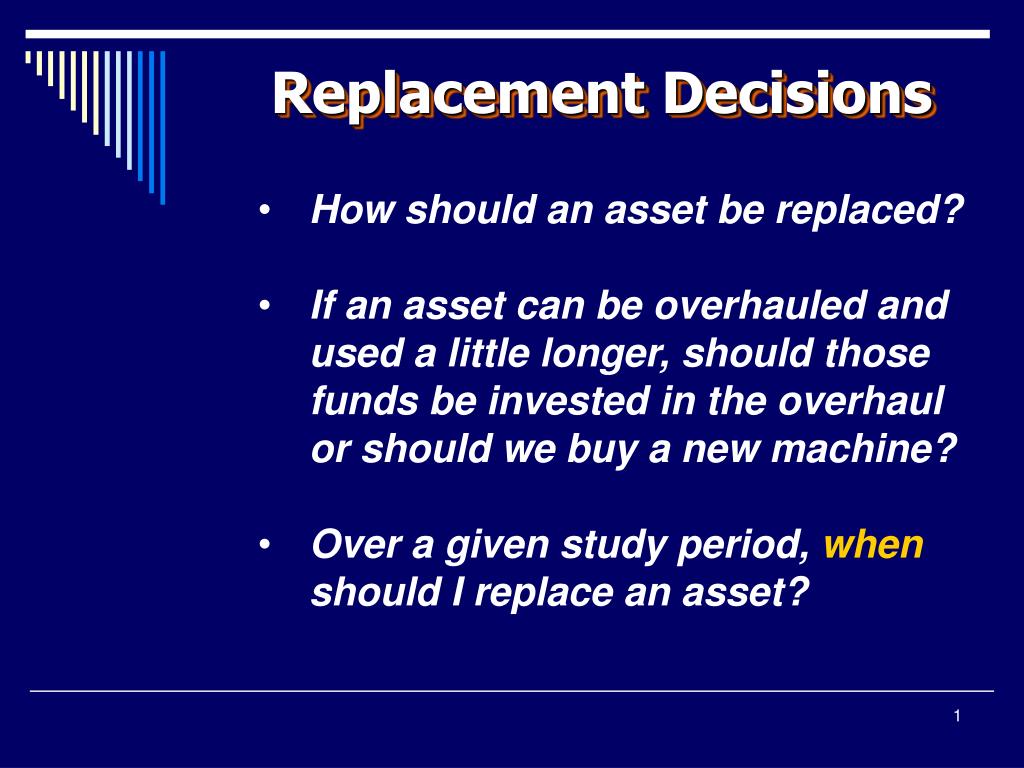 Replacement Decisions

• How should an asset be replaced?

• If an asset can be overhauled and used a little longer, should those funds be invested in the overhaul or should we buy a new machine?

• Over a given study period, when should I replace an asset?

1